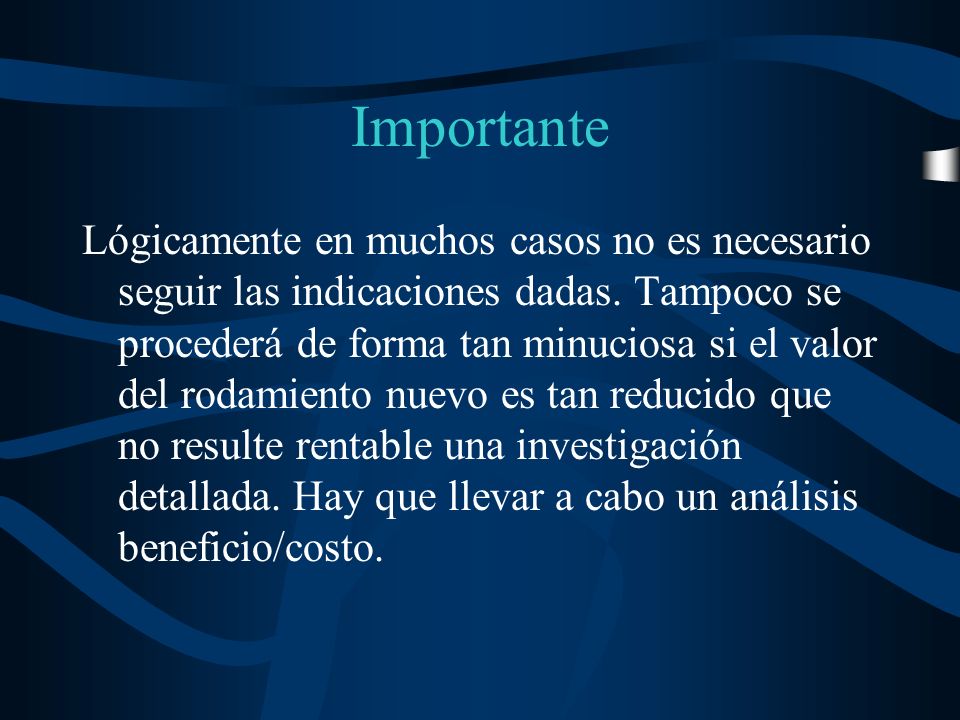 Importante

Lógicamente en muchos casos no es necesario seguir las indicaciones dadas. Tampoco se procederá de forma tan minuciosa si el valor del rodamiento nuevo es tan reducido que no resulte rentable una investigación detallada. Hay que llevar a cabo un análisis beneficio/costo.